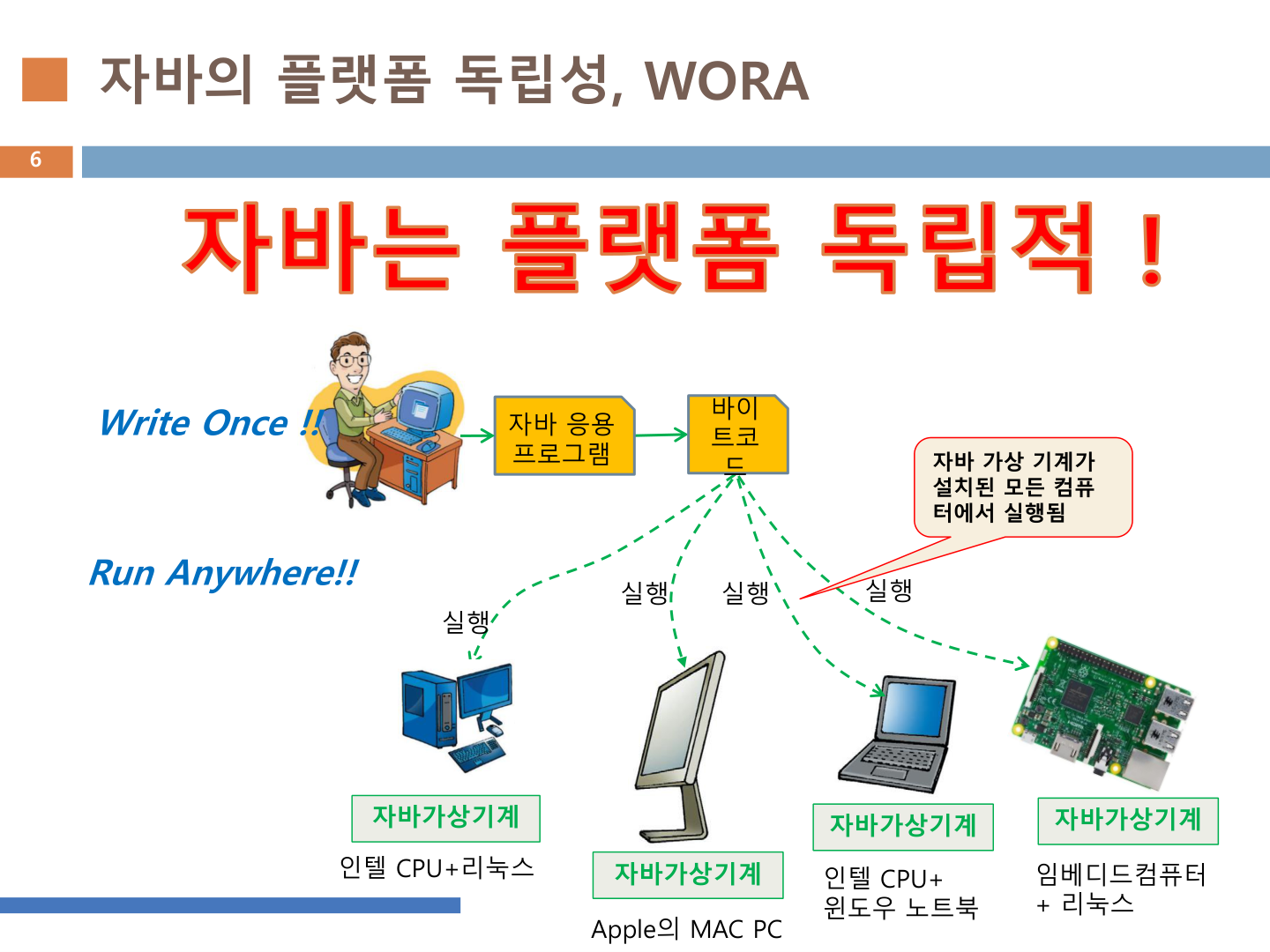 자바의 플랫폼 독립성, WORA

6

자바는 플랫폼 독립적 !

Write Once !!

자바 응용 프로그램

바이트코드

자바 가상 기계가 설치된 모든 컴퓨터에서 실행됨

Run Anywhere!!

실행

실행

실행

실행

자바가상기계

인텔 CPU+리눅스

자바가상기계

Apple의 MAC PC

자바가상기계

인텔 CPU+ 윈도우 노트북

자바가상기계

임베디드컴퓨터 + 리눅스